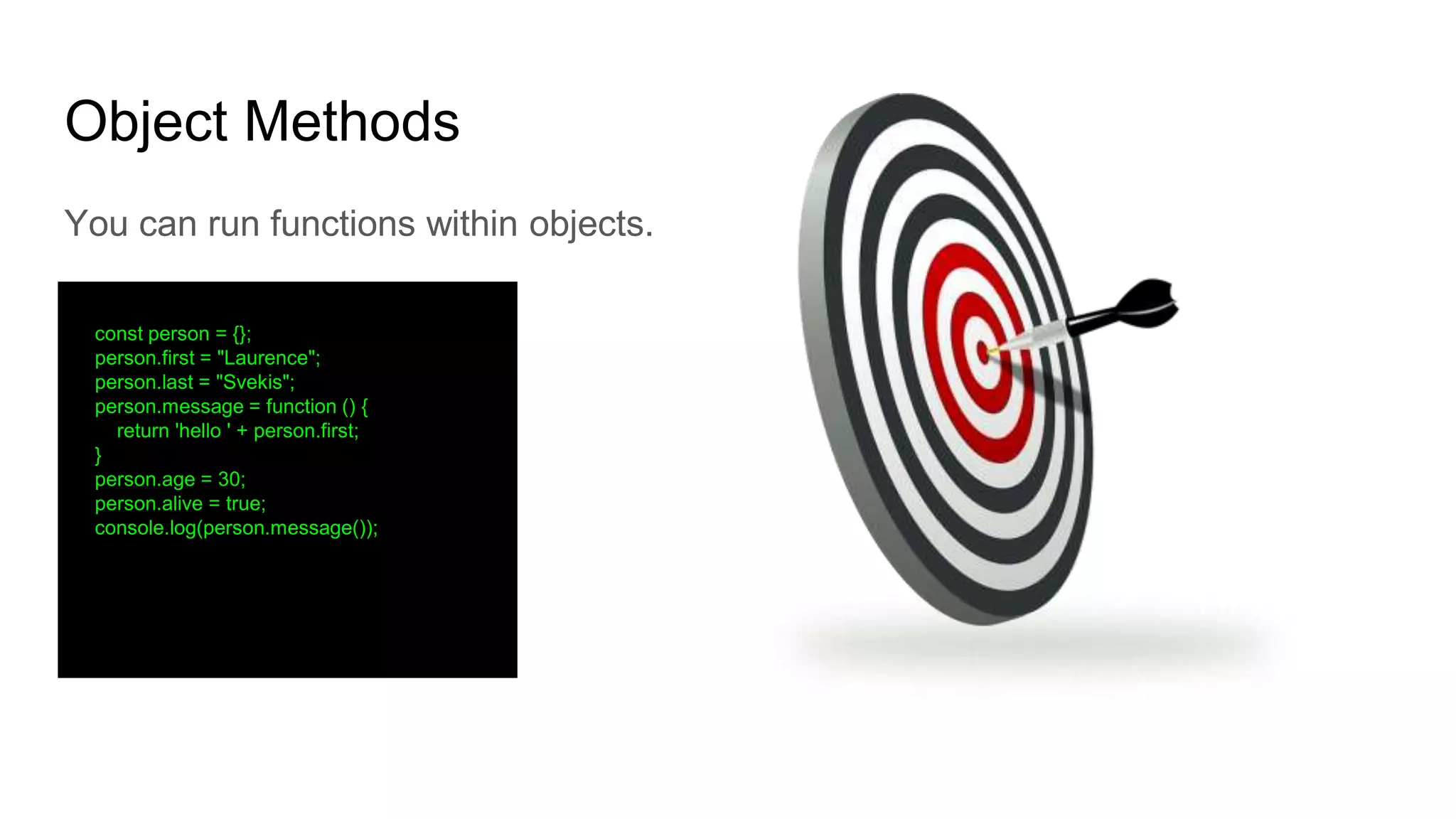 Object Methods

You can run functions within objects.

const person = {};
person.first = "Laurence";
person.last = "Svekis";
person.message = function () {
    return 'hello ' + person.first;
}
person.age = 30;
person.alive = true;
console.log(person.message());